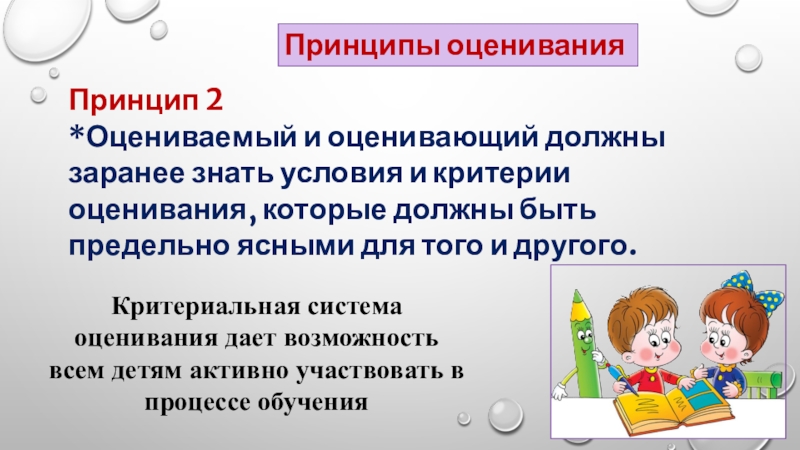 Принципы оценивания

Принцип 2
*Оцениваемый и оценивающий должны заранее знать условия и критерии оценивания, которые должны быть предельно ясными для того и другого.

Критериальная система оценивания дает возможность всем детям активно участвовать в процессе обучения